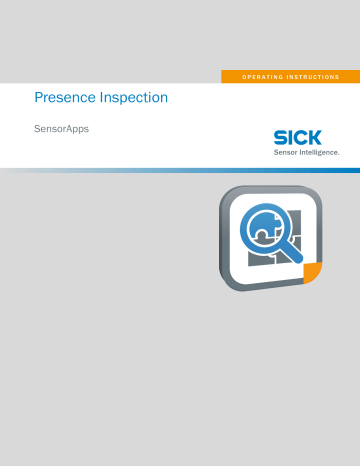 OPERATING INSTRUCTIONS

Presence Inspection

SensorApps

SICK
Sensor Intelligence.